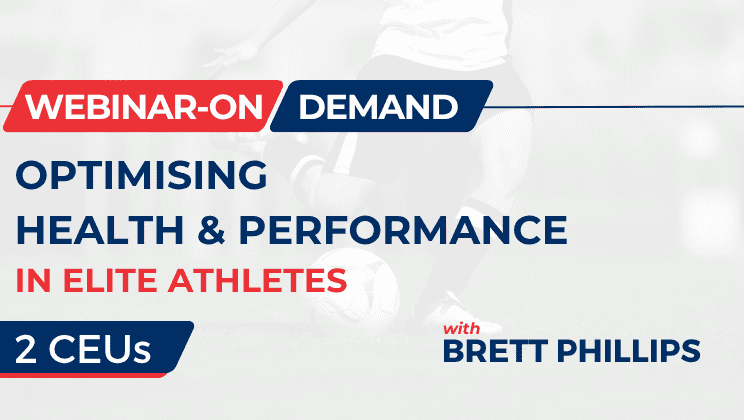 WEBINAR-ON DEMAND

OPTIMISING HEALTH & PERFORMANCE IN ELITE ATHLETES

2 CEUs

with BRETT PHILLIPS